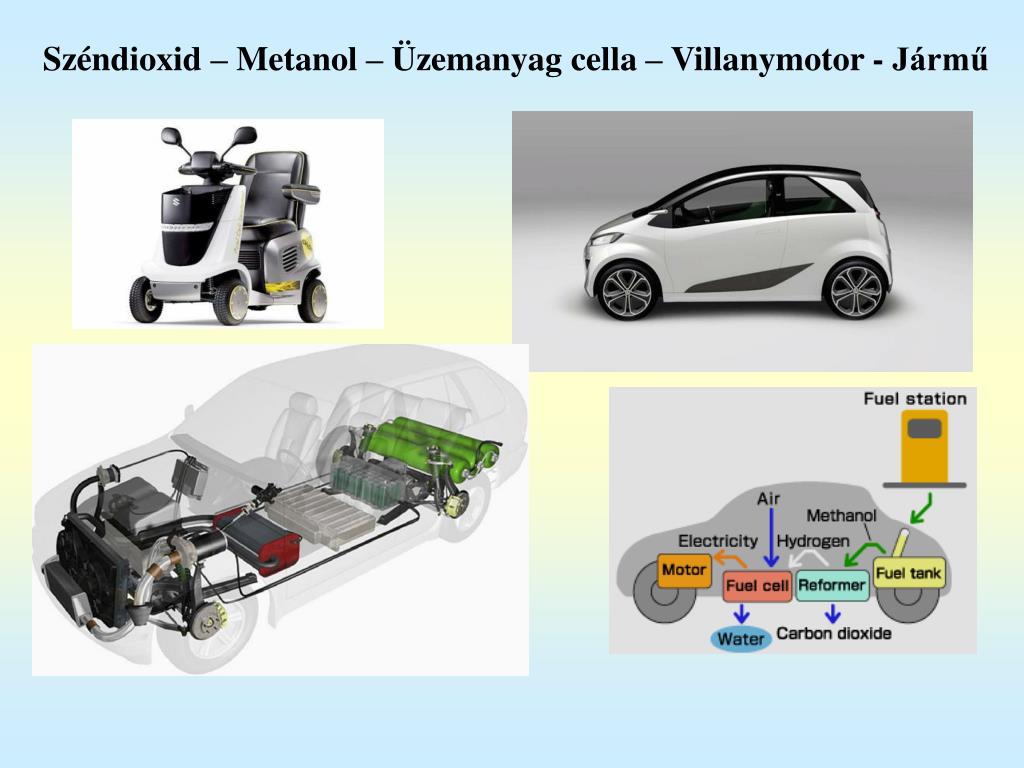 Széndioxid – Metanol – Üzemanyag cella – Villanymotor - Jármű

Fuel station

Air

Methanol

Electricity

Hydrogen

Motor

Fuel cell

Reformer

Fuel tank

Water

Carbon dioxide